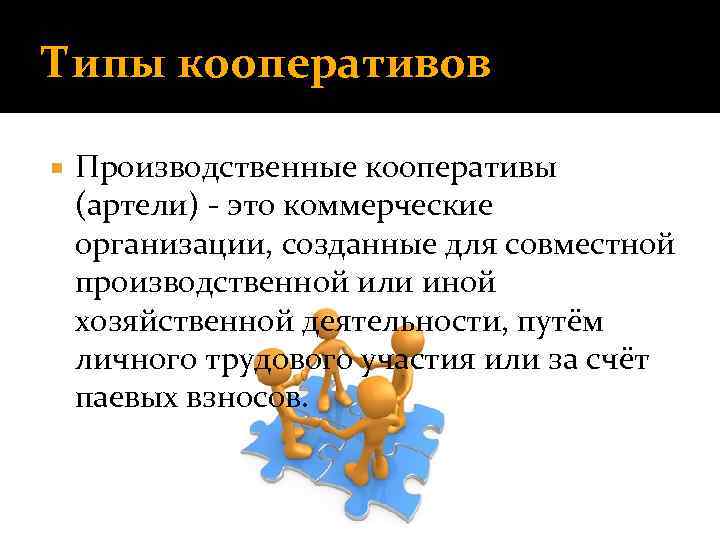 Типы кооперативов

Производственные кооперативы (артели) - это коммерческие организации, созданные для совместной производственной или иной хозяйственной деятельности, путём личного трудового участия или за счёт паевых взносов.